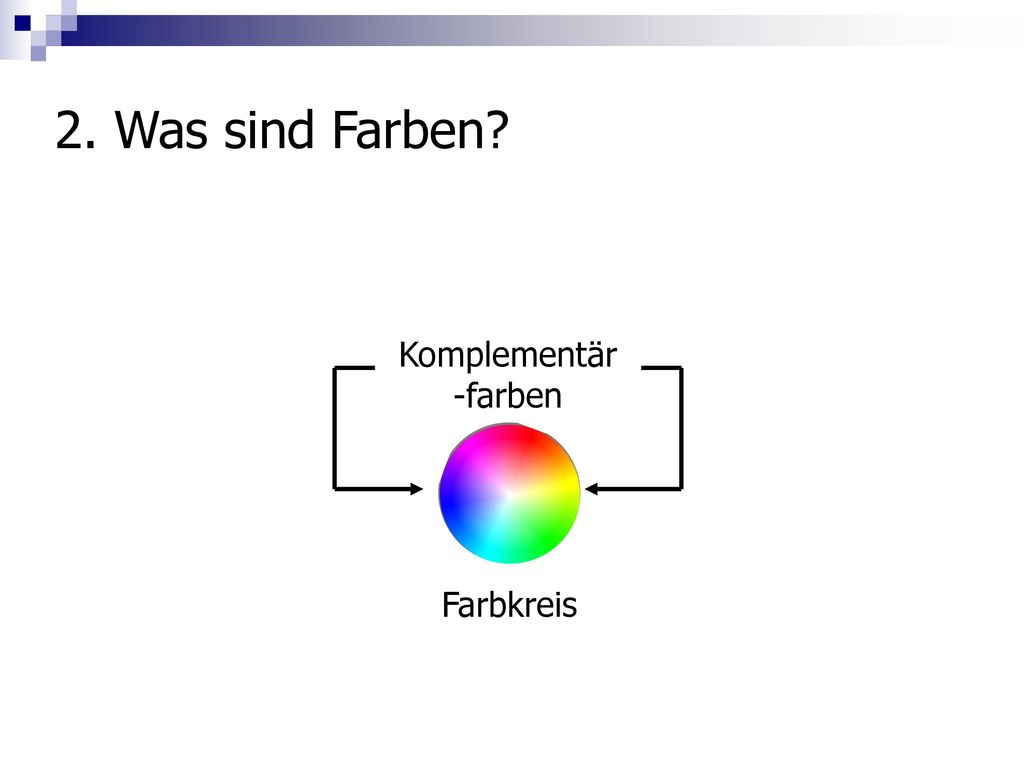 2. Was sind Farben?

Komplementär -farben

Farbkreis